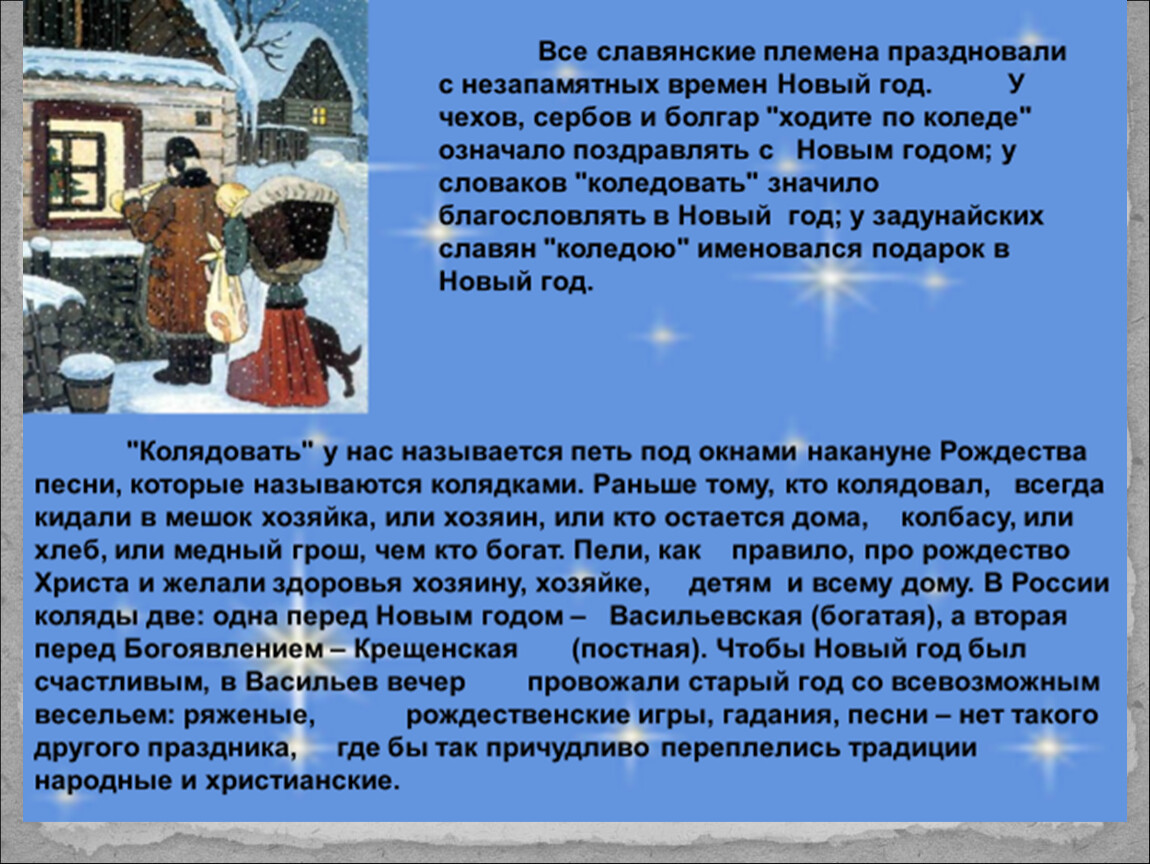 Все славянские племена праздновали с незапамятных времен Новый год. У чехов, сербов и болгар "ходите по коледе" означало поздравлять с Новым годом; у словаков "коледовать" значило благословлять в Новый год; у задунайских славян "коледою" именовался подарок в Новый год.

"Колядовать" у нас называется петь под окнами накануне Рождества песни, которые называются колядками. Раньше тому, кто колядовал, всегда кидали в мешок хозяйка, или хозяин, или кто остается дома, колбасу, или хлеб, или медный грош, чем кто богат. Пели, как правило, про рождество Христа и желали здоровья хозяину, хозяйке, детям и всему дому. В России коляды две: одна перед Новым годом – Васильевская (богатая), а вторая перед Богоявлением – Крещенская (постная). Чтобы Новый год был счастливым, в Васильев вечер провожали старый год со всевозможным весельем: ряженые, рождественские игры, гадания, песни – нет такого другого праздника, где бы так причудливо переплелись традиции народные и христианские.